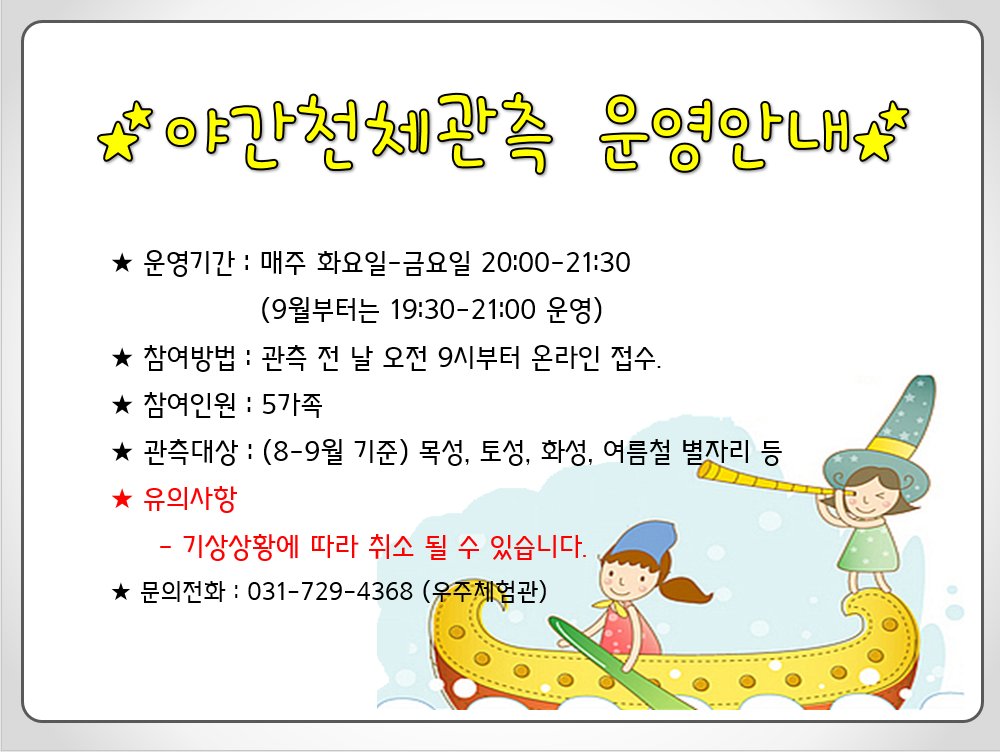 ★야간천체관측 운영안내★

★ 운영기간 : 매주 화요일-금요일 20:00-21:30
(9월부터는 19:30-21:00 운영)

★ 참여방법 : 관측 전 날 오전 9시부터 온라인 접수.

★ 참여인원 : 5가족

★ 관측대상 : (8-9월 기준) 목성, 토성, 화성, 여름철 별자리 등

★ 유의사항
- 기상상황에 따라 취소 될 수 있습니다.

★ 문의전화 : 031-729-4368 (우주체험관)